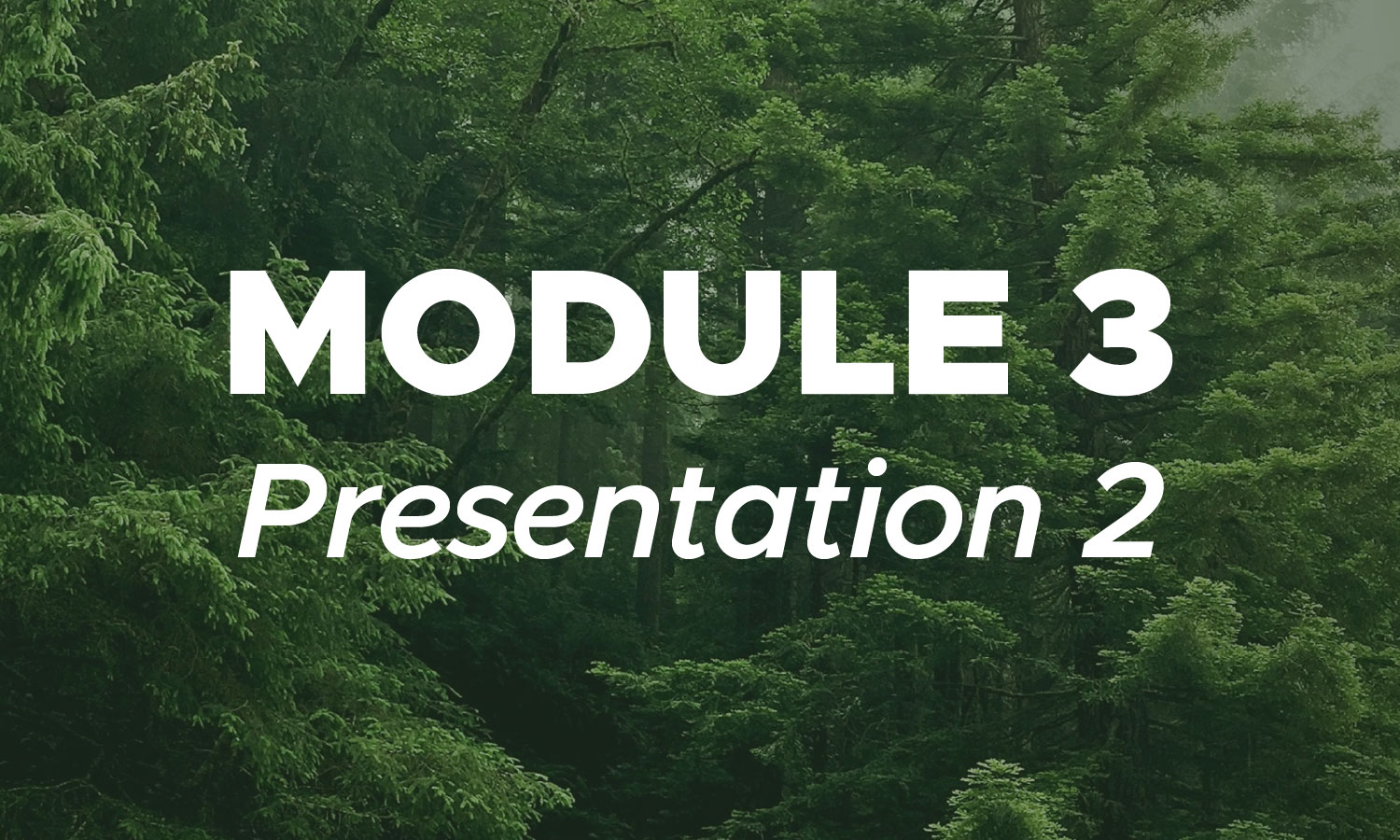 MODULE 3
Presentation 2